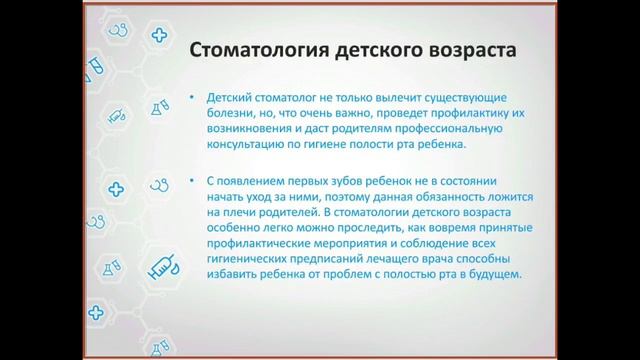 Стоматология детского возраста

• Детский стоматолог не только вылечит существующие болезни, но, что очень важно, проведет профилактику их возникновения и даст родителям профессиональную консультацию по гигиене полости рта ребенка.

• С появлением первых зубов ребенок не в состоянии начать уход за ними, поэтому данная обязанность ложится на плечи родителей. В стоматологии детского возраста особенно легко можно проследить, как вовремя принятые профилактические мероприятия и соблюдение всех гигиенических предписаний лечащего врача способны избавить ребенка от проблем с полостью рта в будущем.